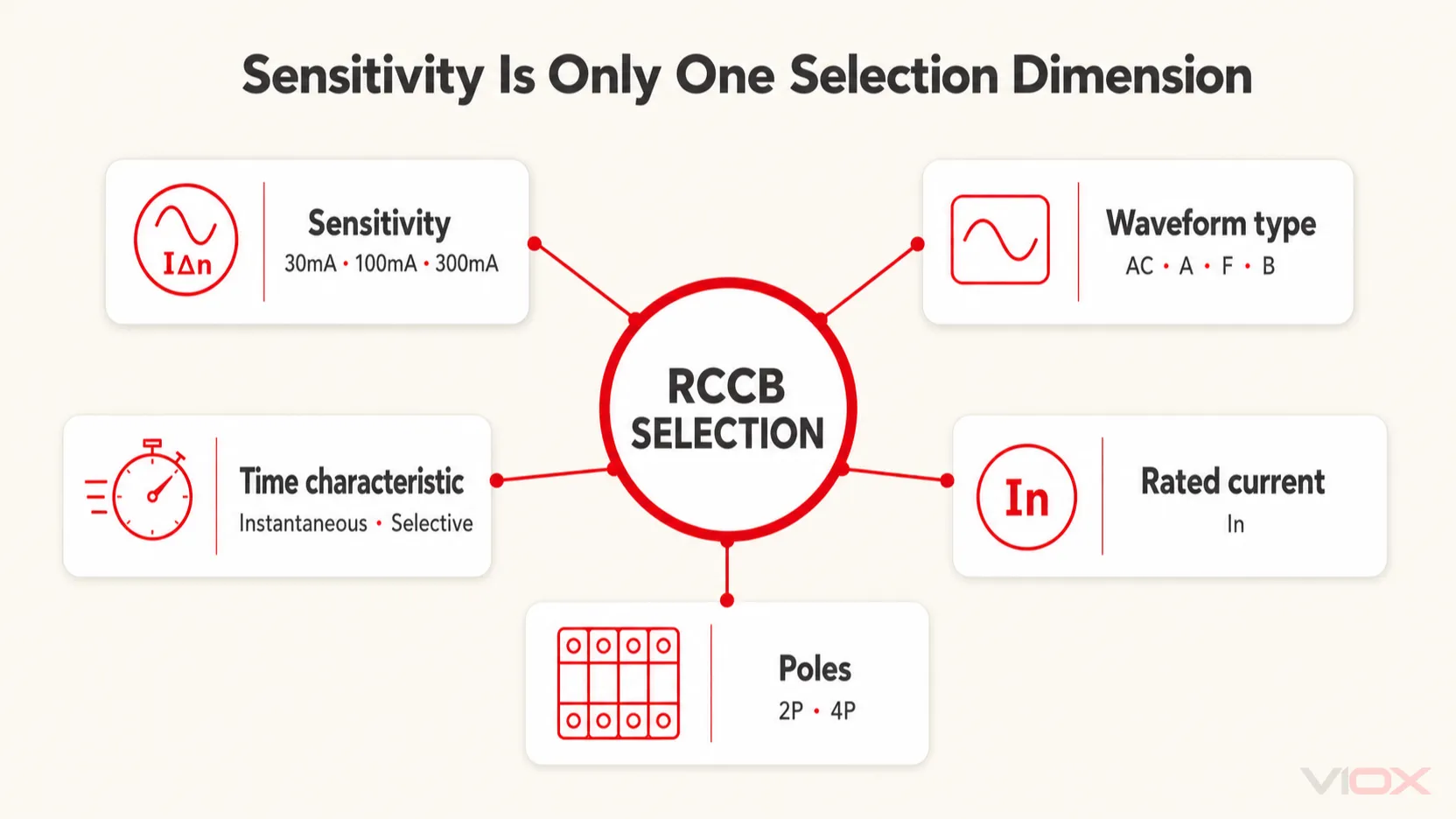 Sensitivity Is Only One Selection Dimension

IΔn

Sensitivity
30mA • 100mA • 300mA

Waveform type
AC • A • F • B

RCCB SELECTION

Time characteristic
Instantaneous • Selective

In

Rated current
In

Poles
2P • 4P

VIOX